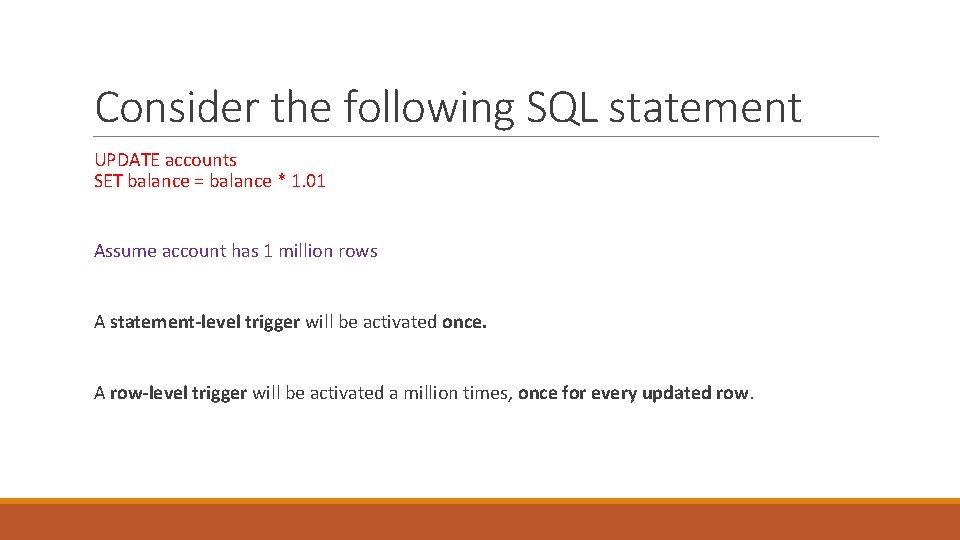 Consider the following SQL statement

UPDATE accounts
SET balance = balance * 1.01

Assume account has 1 million rows

A statement-level trigger will be activated once.

A row-level trigger will be activated a million times, once for every updated row.